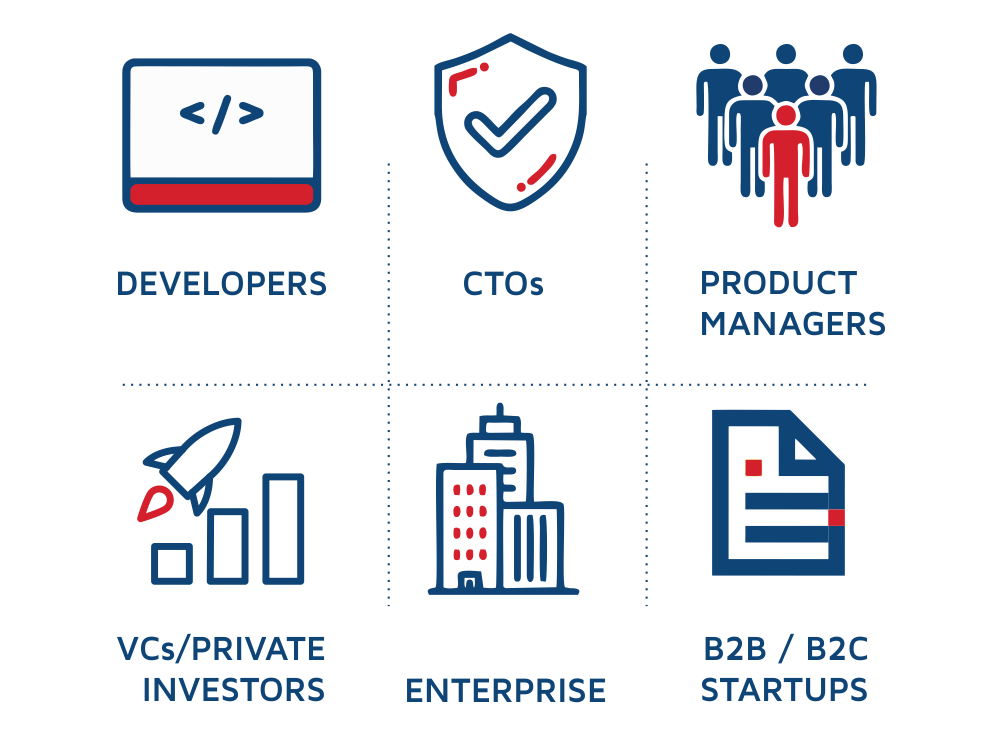 </>

DEVELOPERS

CTOs

PRODUCT MANAGERS

VCs/PRIVATE INVESTORS

ENTERPRISE

B2B / B2C STARTUPS